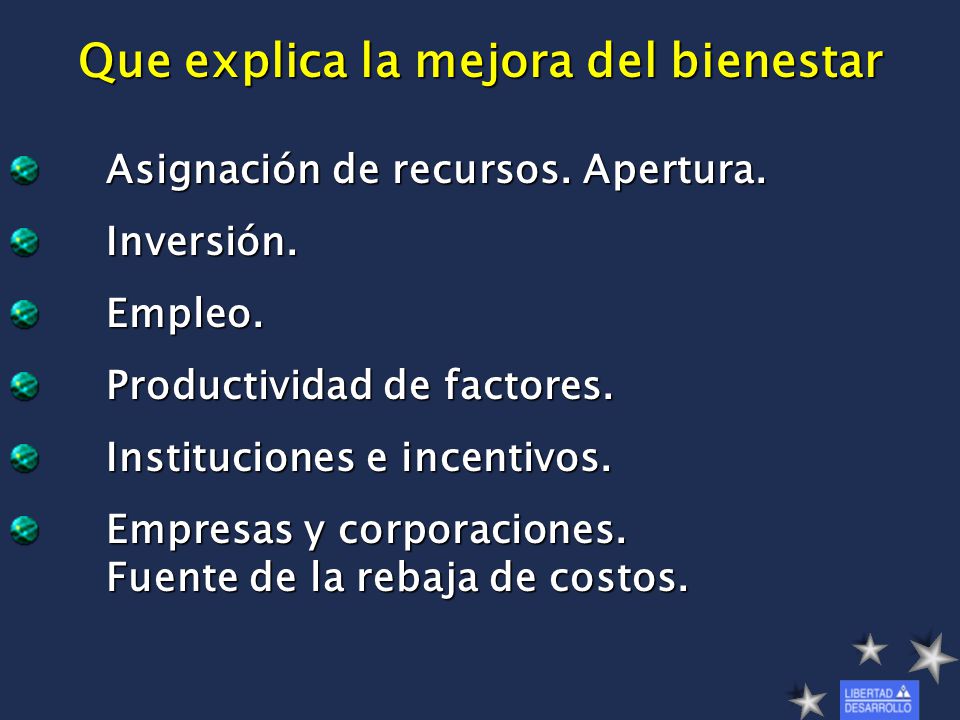 Que explica la mejora del bienestar

Asignación de recursos. Apertura.

Inversión.

Empleo.

Productividad de factores.

Instituciones e incentivos.

Empresas y corporaciones.
Fuente de la rebaja de costos.

LIBERTAD DESARROLLO